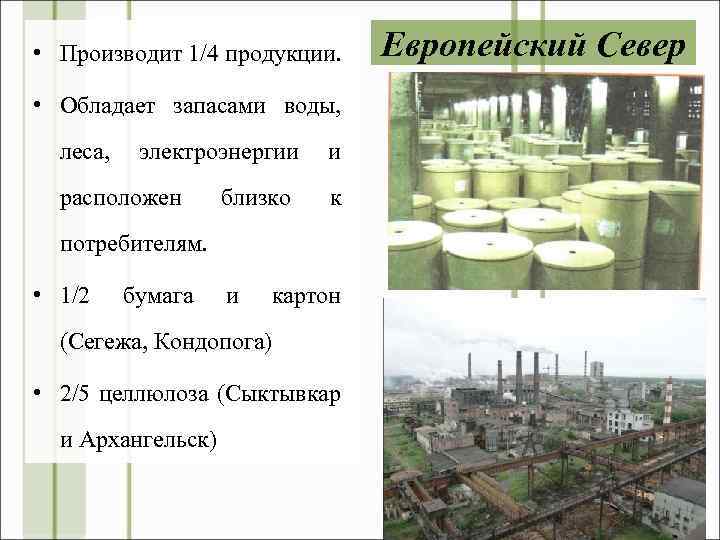 Европейский Север

• Производит 1/4 продукции.

• Обладает запасами воды, леса, электроэнергии и расположен близко к потребителям.

• 1/2 бумага и картон (Сегежа, Кондопога)

• 2/5 целлюлоза (Сыктывкар и Архангельск)